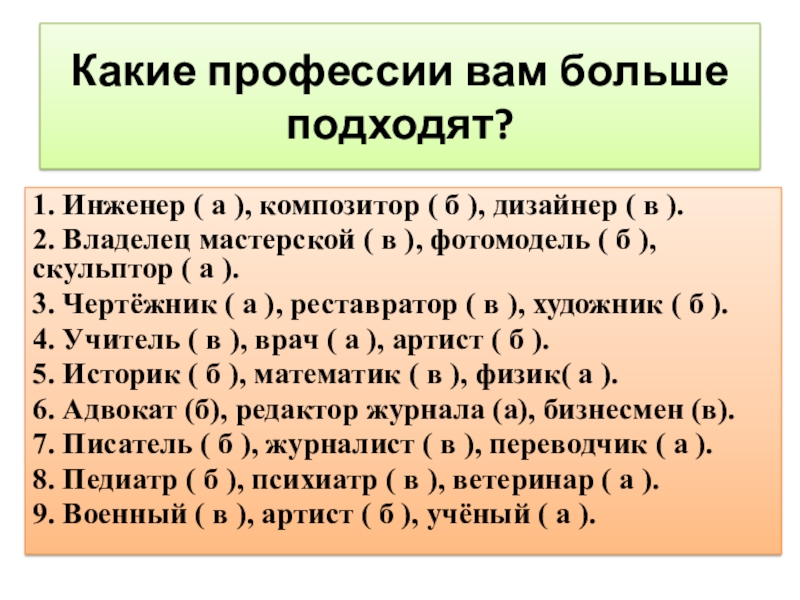 Какие профессии вам больше подходят?

1. Инженер ( а ), композитор ( б ), дизайнер ( в ).
2. Владелец мастерской ( в ), фотомодель ( б ), скульптор ( а ).
3. Чертёжник ( а ), реставратор ( в ), художник ( б ).
4. Учитель ( в ), врач ( а ), артист ( б ).
5. Историк ( б ), математик ( в ), физик( а ).
6. Адвокат (б), редактор журнала (а), бизнесмен (в).
7. Писатель ( б ), журналист ( в ), переводчик ( а ).
8. Педиатр ( б ), психиатр ( в ), ветеринар ( а ).
9. Военный ( в ), артист ( б ), учёный ( а ).